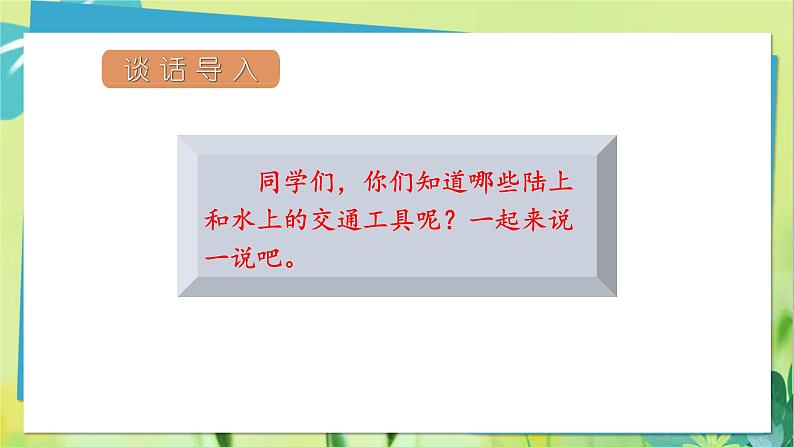 谈话导入

同学们，你们知道哪些陆上和水上的交通工具呢？一起来说一说吧。